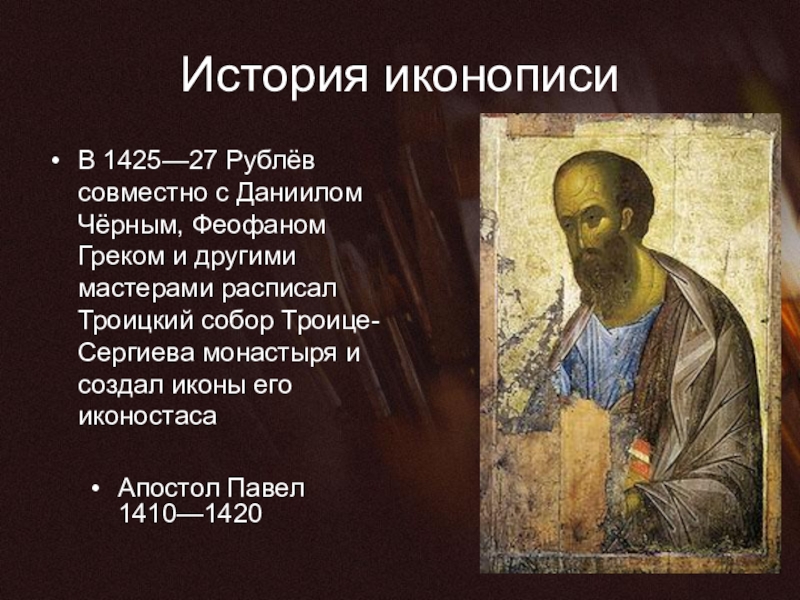 История иконописи

• В 1425—27 Рублёв совместно с Даниилом Чёрным, Феофаном Греком и другими мастерами расписал Троицкий собор Троице-Сергиева монастыря и создал иконы его иконостаса

• Апостол Павел 1410—1420